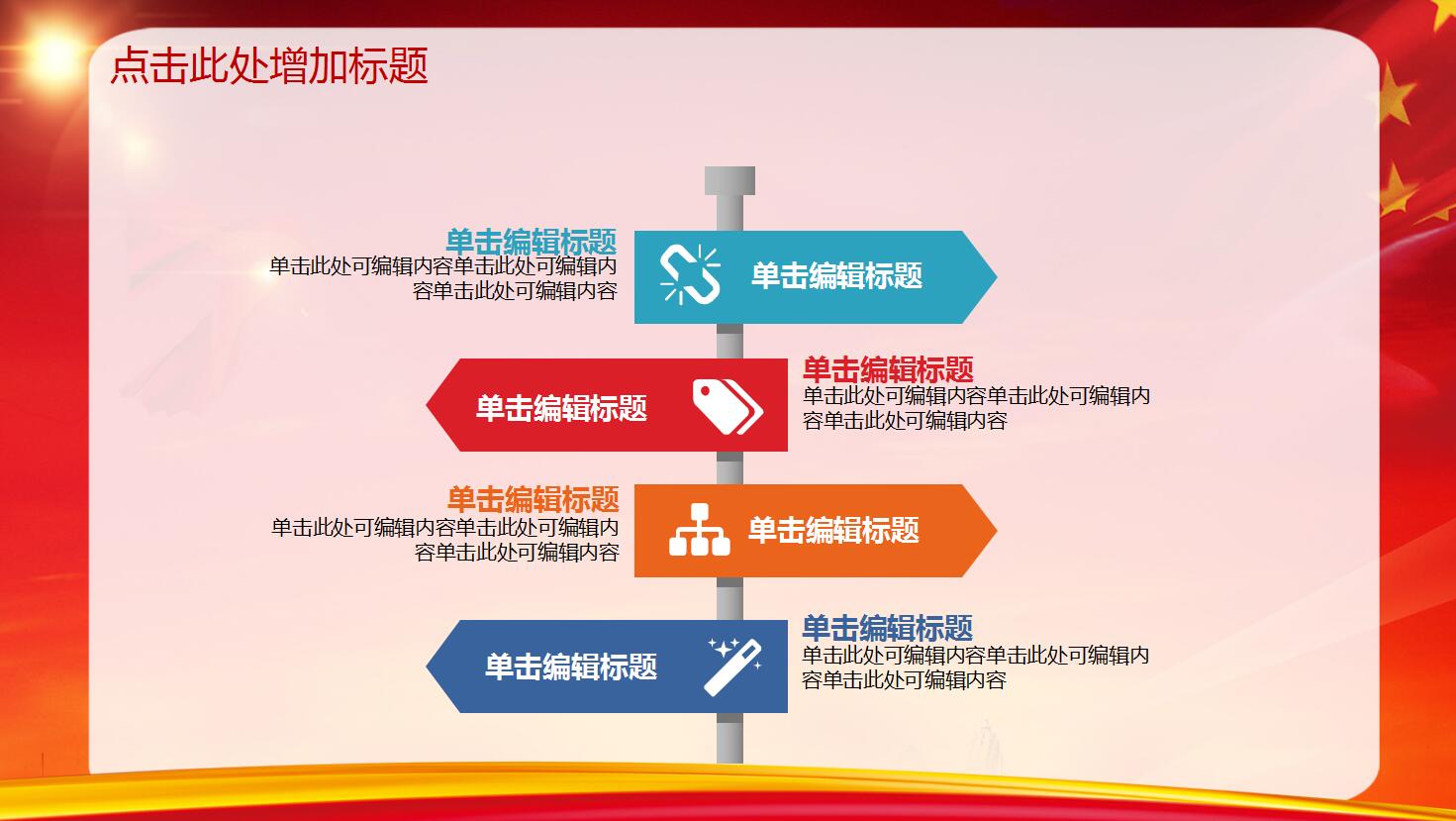 点击此处增加标题

单击编辑标题
单击此处可编辑内容单击此处可编辑内容单击此处可编辑内容

单击编辑标题

单击编辑标题

单击编辑标题
单击此处可编辑内容单击此处可编辑内容单击此处可编辑内容

单击编辑标题
单击此处可编辑内容单击此处可编辑内容单击此处可编辑内容

单击编辑标题

单击编辑标题

单击编辑标题
单击此处可编辑内容单击此处可编辑内容单击此处可编辑内容